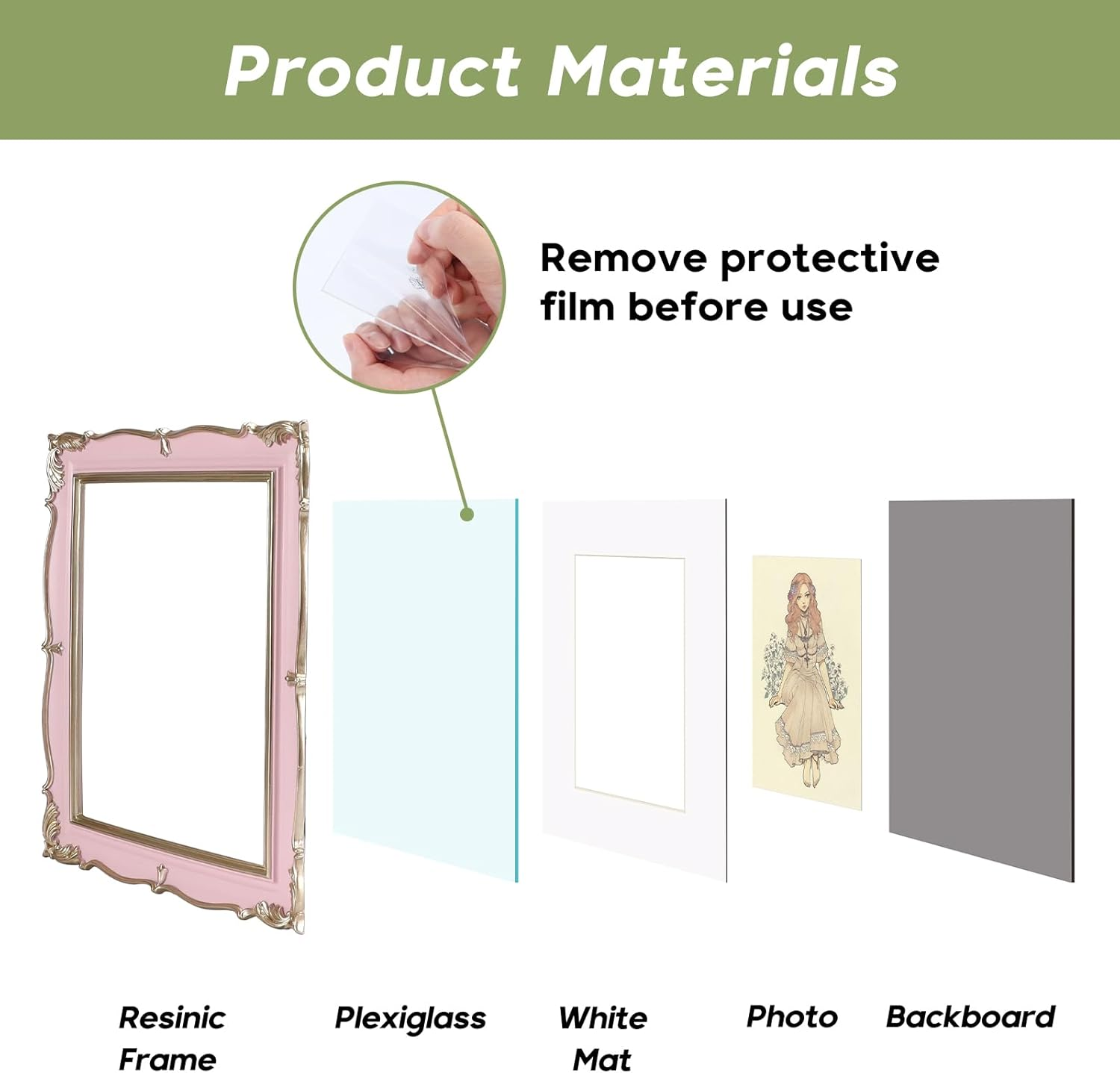 Product Materials

Remove protective film before use

Resinic Frame

Plexiglass

White Mat

Photo

Backboard